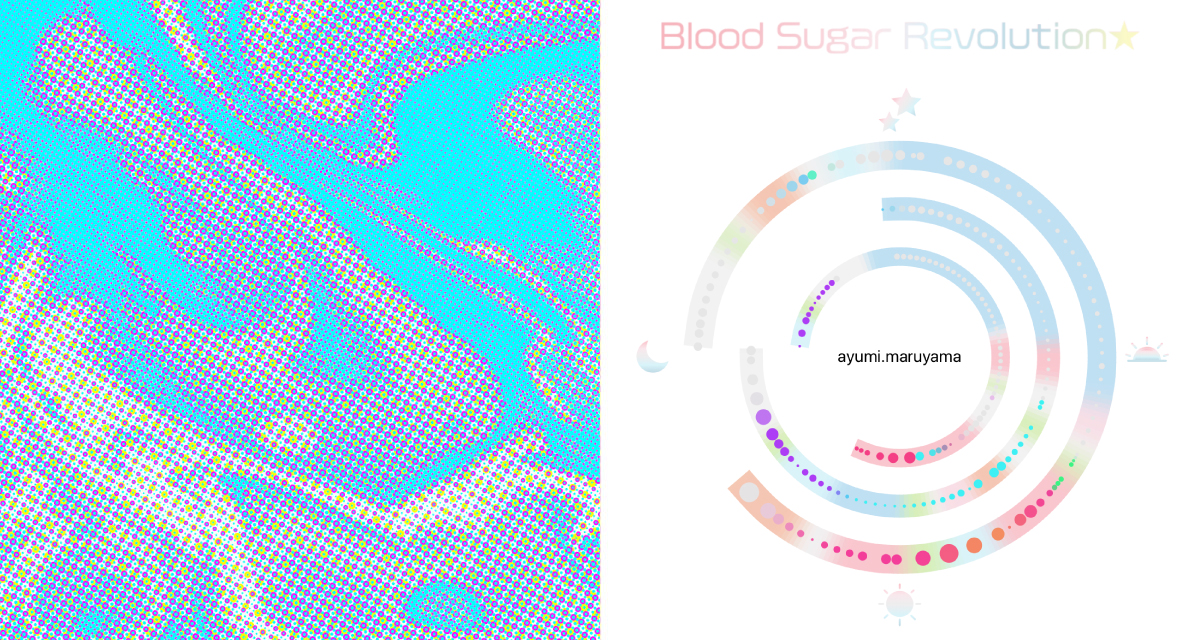 Blood Sugar Revolution★

ayumi.maruyama